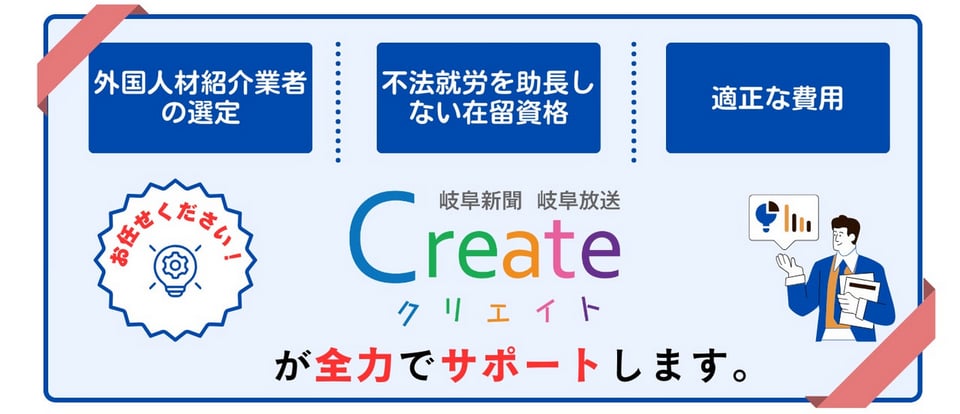 外国人材紹介業者の選定

不法就労を助長しない在留資格

適正な費用

お任せください!

岐阜新聞 岐阜放送

Create

クリエイト

が全力でサポートします。